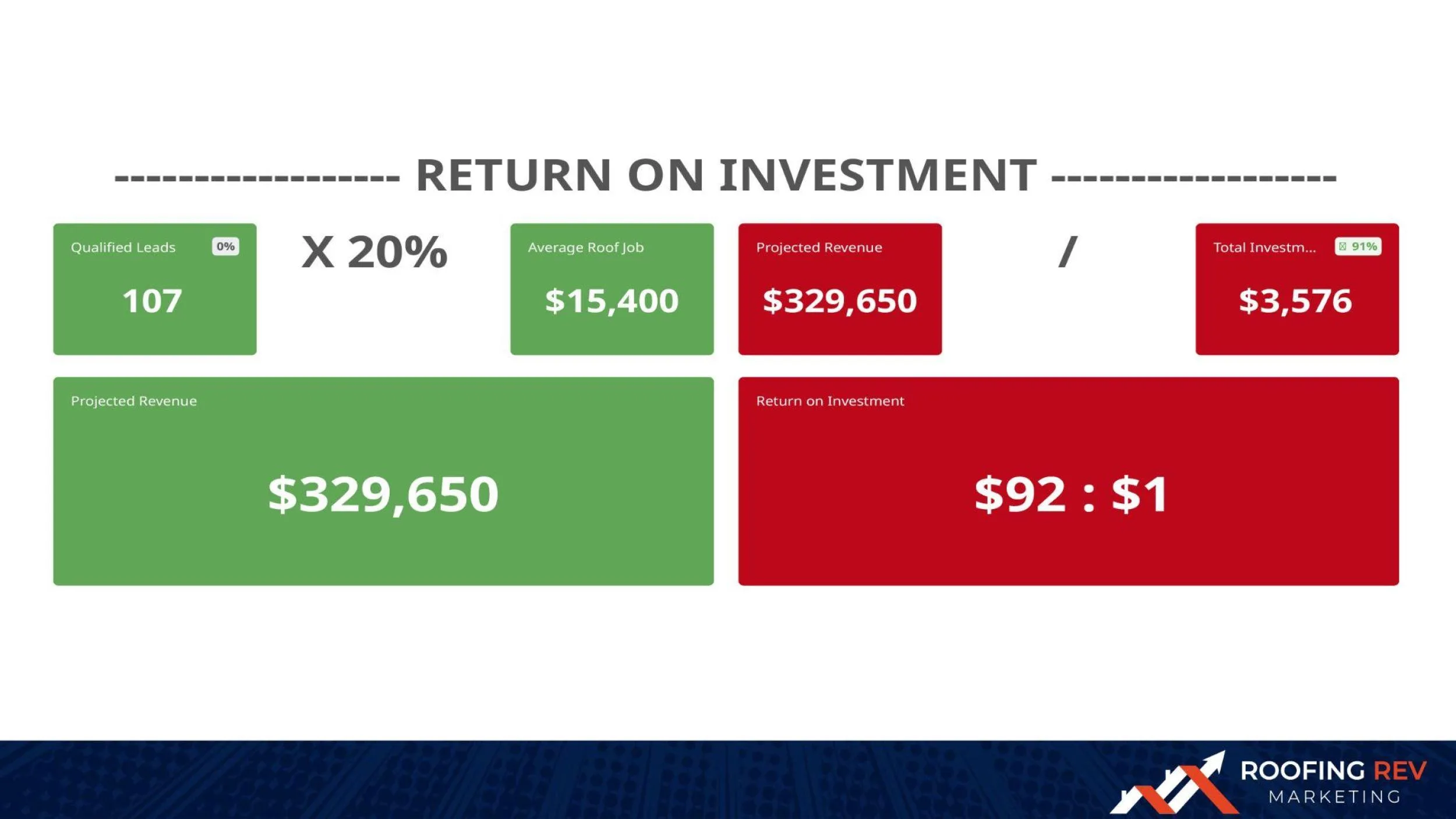 ------------------ RETURN ON INVESTMENT ------------------

Qualified Leads 0%

107

X 20%

Average Roof Job

$15,400

Projected Revenue

$329,650

/

Total Investm... 91%

$3,576

Projected Revenue

$329,650

Return on Investment

$92 : $1

ROOFING REV MARKETING